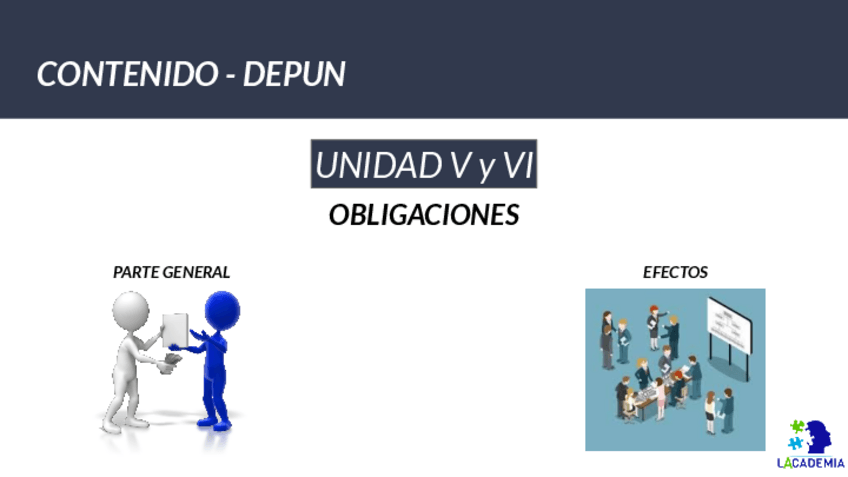 CONTENIDO - DEPUN

UNIDAD V y VI

OBLIGACIONES

PARTE GENERAL

EFECTOS

LACADEMIA